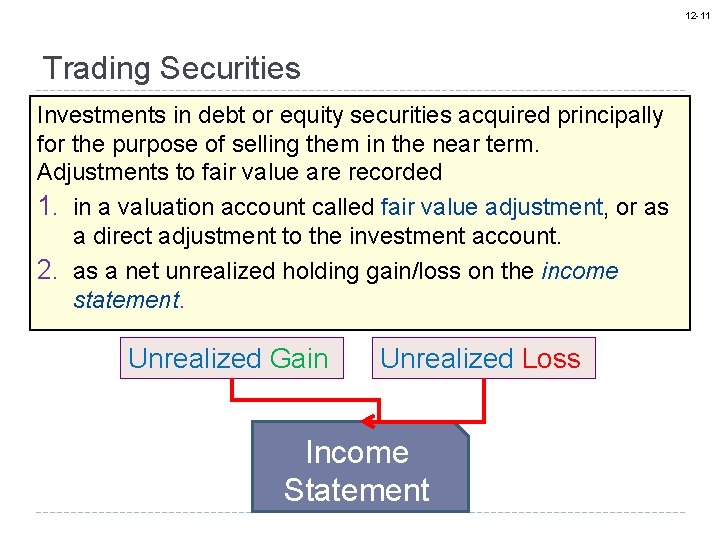 12-11

Trading Securities

Investments in debt or equity securities acquired principally for the purpose of selling them in the near term. Adjustments to fair value are recorded

1. in a valuation account called fair value adjustment, or as a direct adjustment to the investment account.
2. as a net unrealized holding gain/loss on the income statement.

Unrealized Gain

Unrealized Loss

Income Statement